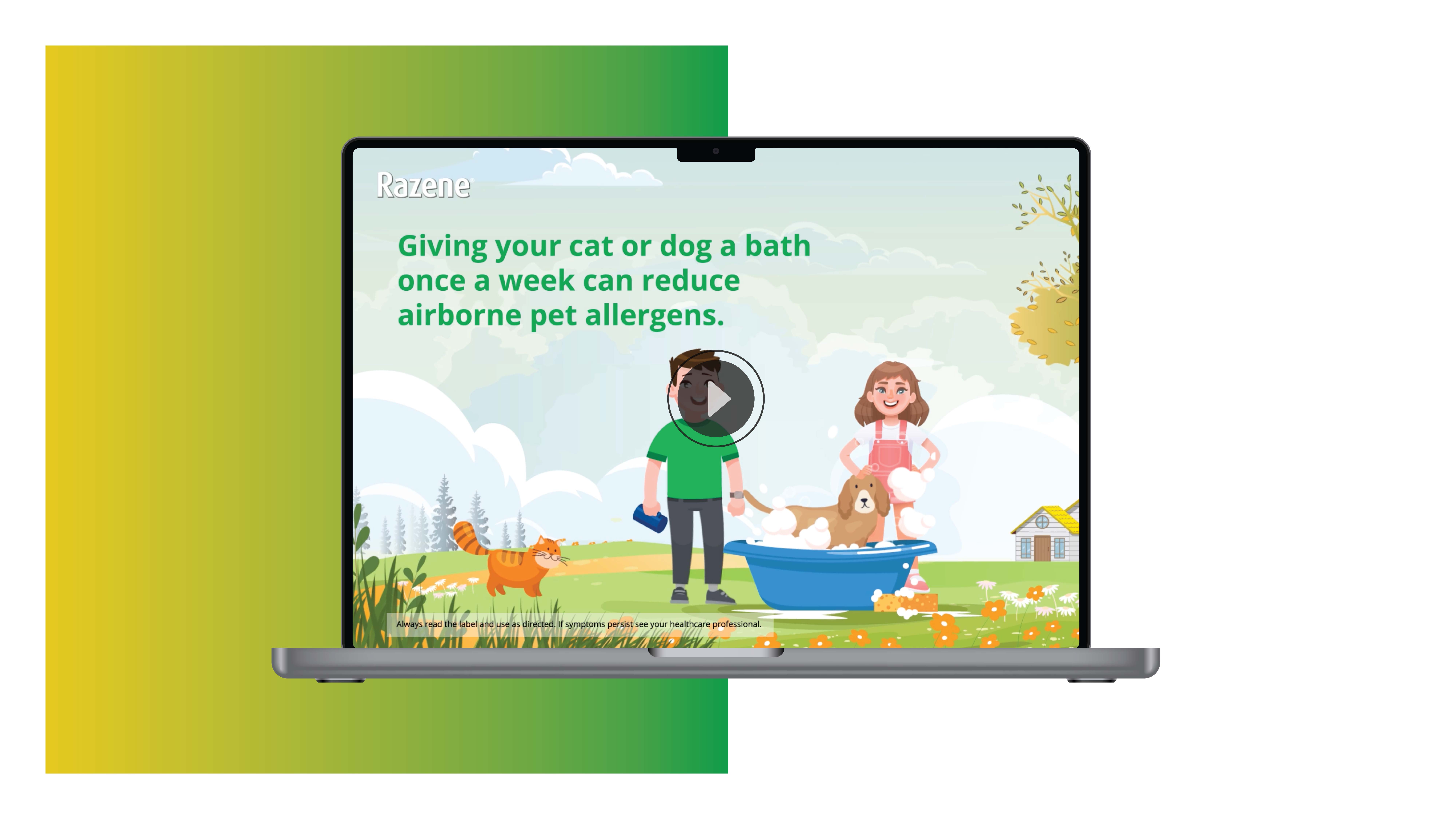 Razene

Giving your cat or dog a bath once a week can reduce airborne pet allergens.

Always read the label and use as directed. If symptoms persist see your healthcare professional.